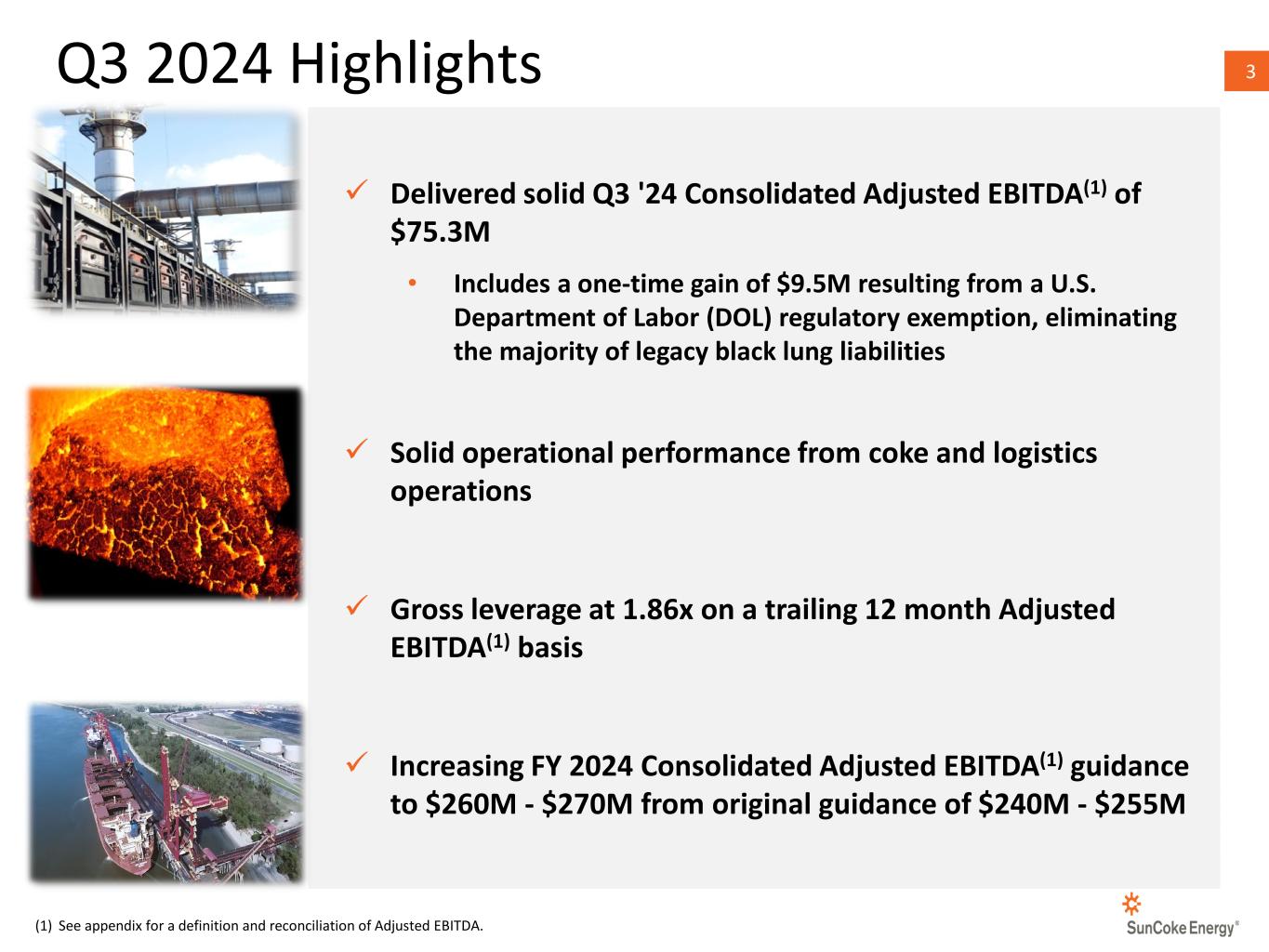 Q3 2024 Highlights

3

✓ Delivered solid Q3 '24 Consolidated Adjusted EBITDA$^{(1)}$ of \$75.3M

• Includes a one-time gain of \$9.5M resulting from a U.S. Department of Labor (DOL) regulatory exemption, eliminating the majority of legacy black lung liabilities

✓ Solid operational performance from coke and logistics operations

✓ Gross leverage at 1.86x on a trailing 12 month Adjusted EBITDA$^{(1)}$ basis

✓ Increasing FY 2024 Consolidated Adjusted EBITDA$^{(1)}$ guidance to \$260M - \$270M from original guidance of \$240M - \$255M

(1) See appendix for a definition and reconciliation of Adjusted EBITDA.

SunCoke Energy®